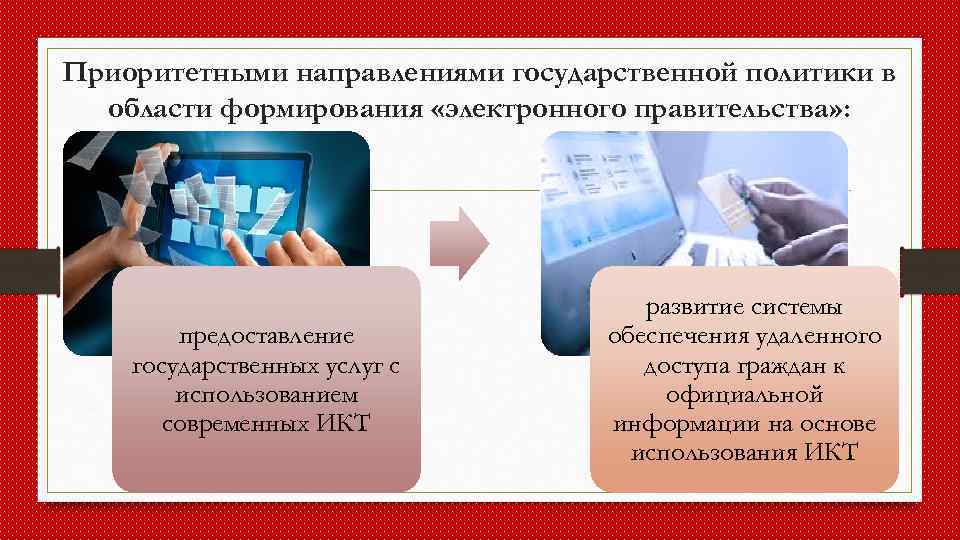 Приоритетными направлениями государственной политики в области формирования «электронного правительства»:

предоставление государственных услуг с использованием современных ИКТ

развитие системы обеспечения удаленного доступа граждан к официальной информации на основе использования ИКТ